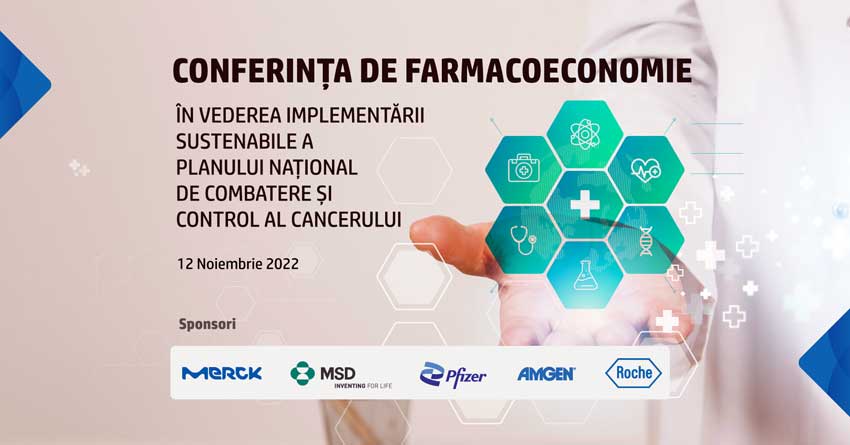 CONFERINȚA DE FARMACOECONOMIE

ÎN VEDEREA IMPLEMENTĂRII SUSTENABILE A PLANULUI NAȚIONAL DE COMBATERE ȘI CONTROL AL CANCERULUI

12 Noiembrie 2022

Sponsori

MERCK

MSD INVENTING FOR LIFE

Pfizer

AMGEN

Roche